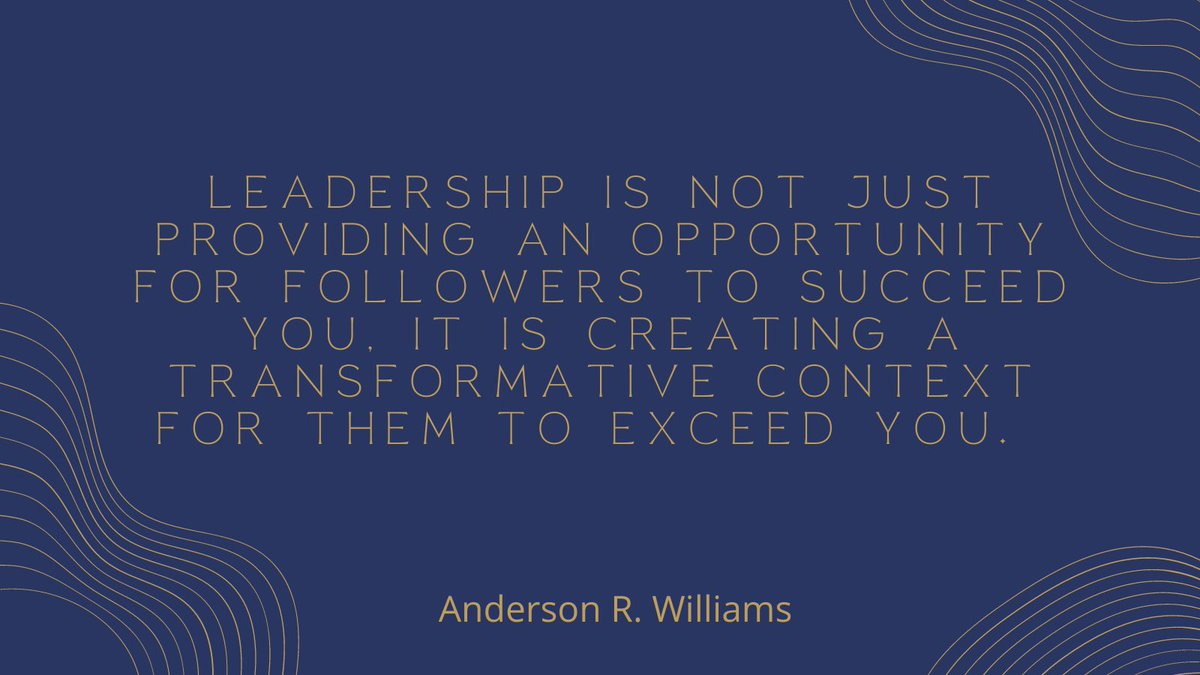 LEADERSHIP IS NOT JUST PROVIDING AN OPPORTUNITY FOR FOLLOWERS TO SUCCEED YOU, IT IS CREATING A TRANSFORMATIVE CONTEXT FOR THEM TO EXCEED YOU.

Anderson R. Williams